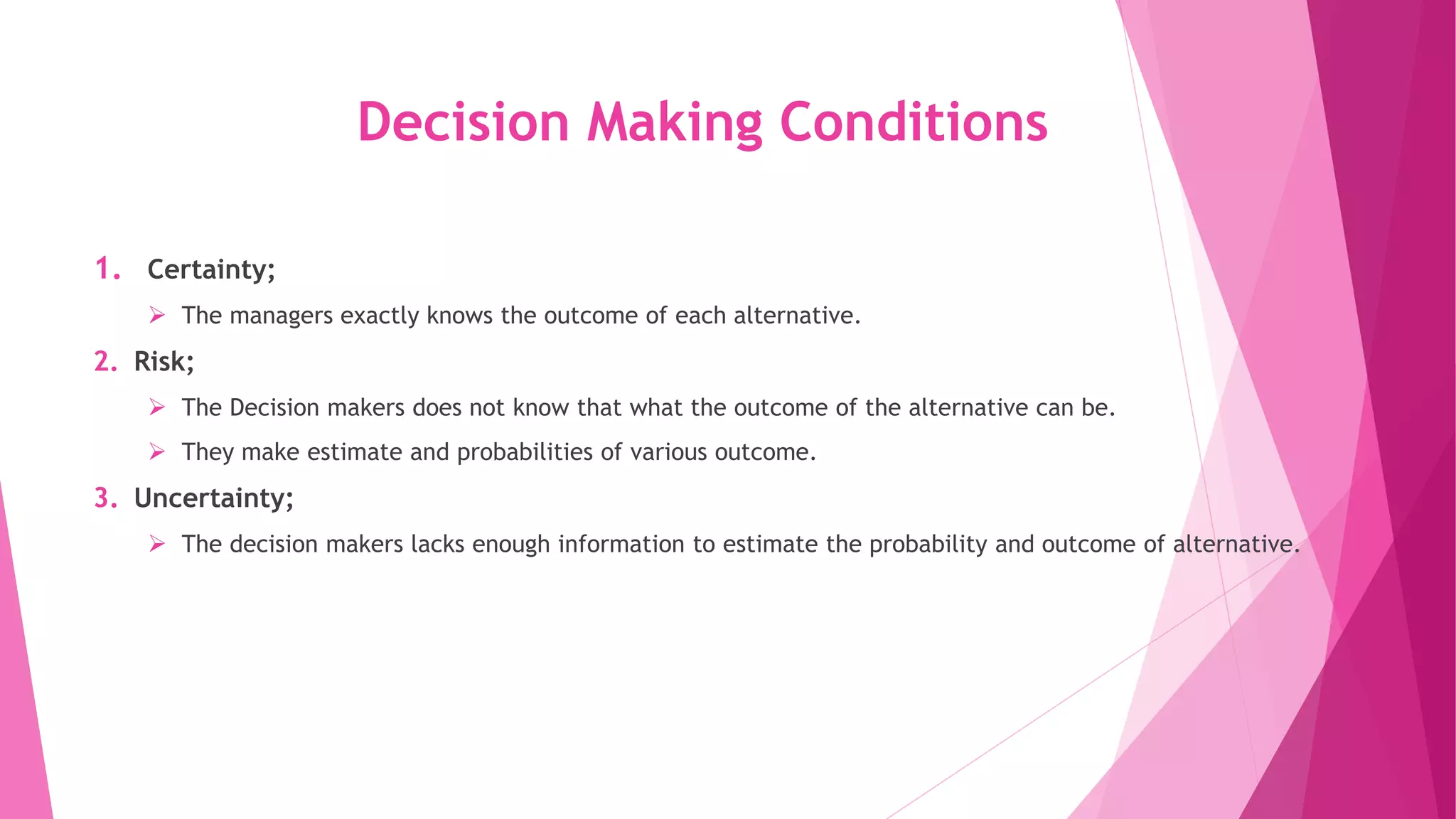 Decision Making Conditions

1. Certainty;

➢ The managers exactly knows the outcome of each alternative.

2. Risk;

➢ The Decision makers does not know that what the outcome of the alternative can be.

➢ They make estimate and probabilities of various outcome.

3. Uncertainty;

➢ The decision makers lacks enough information to estimate the probability and outcome of alternative.